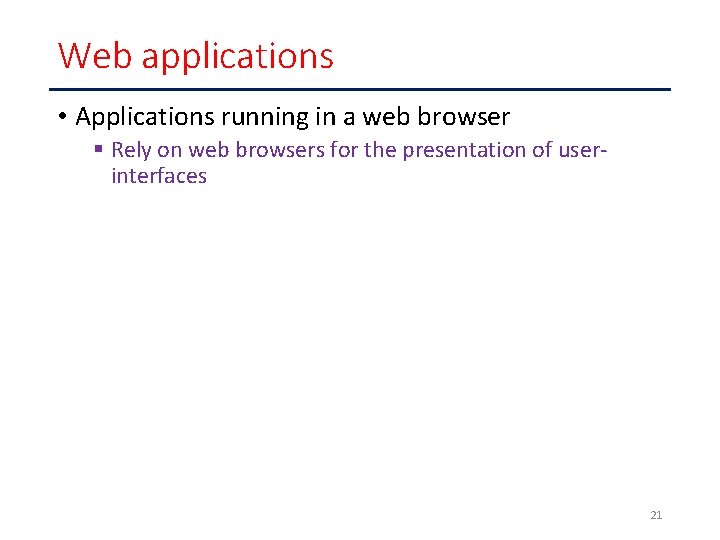 Web applications

• Applications running in a web browser
  ▪ Rely on web browsers for the presentation of user-interfaces

21